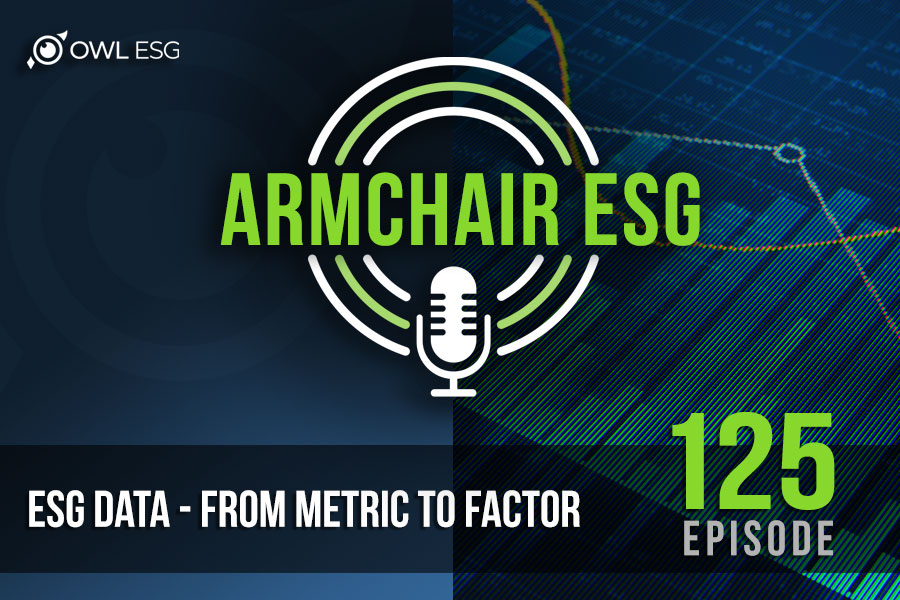 OWL ESG

ARMCHAIR ESG

ESG DATA - FROM METRIC TO FACTOR

125
EPISODE